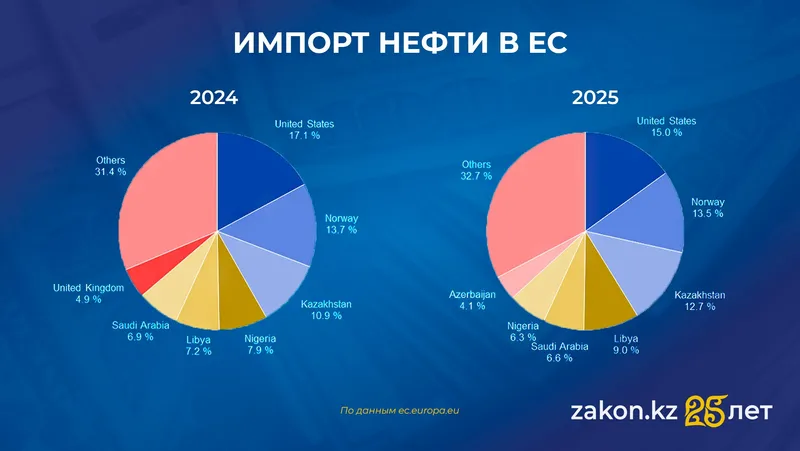 ИМПОРТ НЕФТИ В ЕС

2024

United States
17.1 %

Norway
13.7 %

Kazakhstan
10.9 %

Nigeria
7.9 %

Libya
7.2 %

Saudi Arabia
6.9 %

United Kingdom
4.9 %

Others
31.4 %

2025

United States
15.0 %

Norway
13.5 %

Kazakhstan
12.7 %

Libya
9.0 %

Saudi Arabia
6.6 %

Nigeria
6.3 %

Azerbaijan
4.1 %

Others
32.7 %

По данным ec.europa.eu

zakon.kz 25 лет